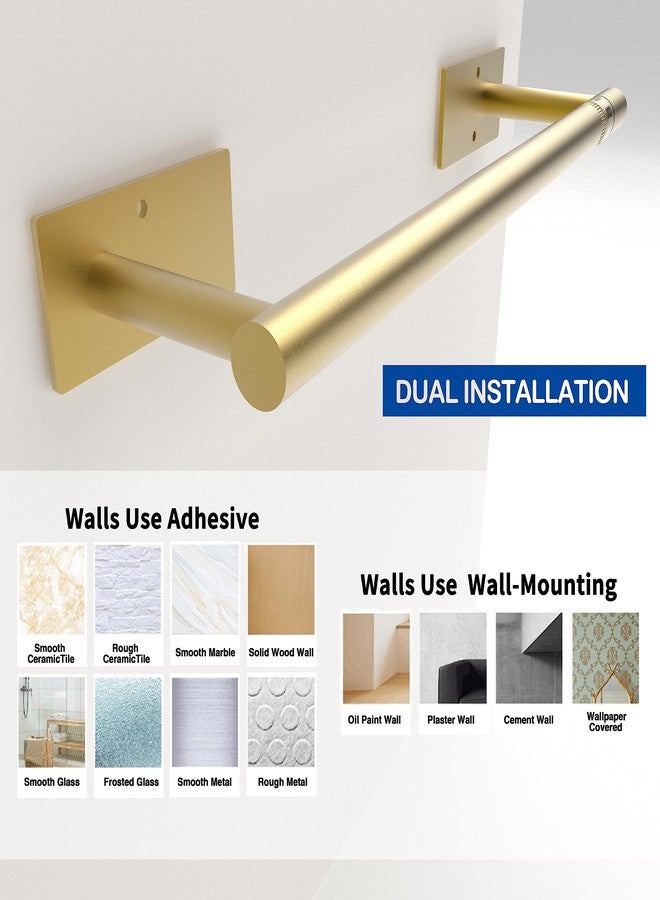 DUAL INSTALLATION

Walls Use Adhesive

Smooth CeramicTile

Rough CeramicTile

Smooth Marble

Solid Wood Wall

Smooth Glass

Frosted Glass

Smooth Metal

Rough Metal

Walls Use Wall-Mounting

Oil Paint Wall

Plaster Wall

Cement Wall

Wallpaper Covered